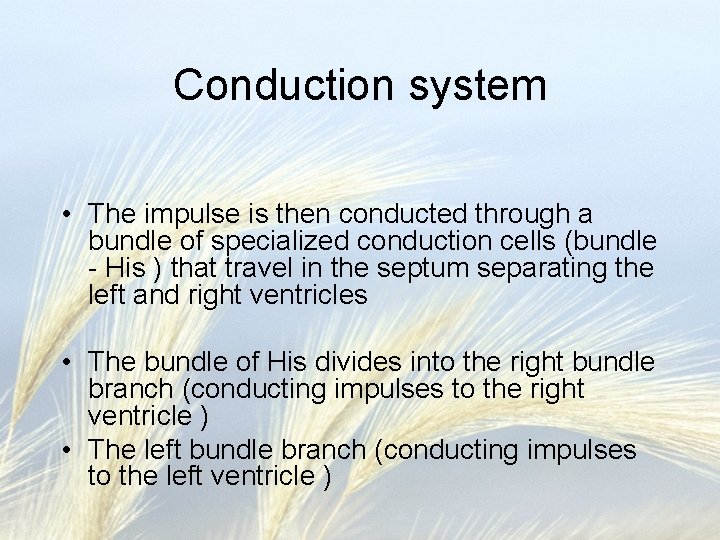 Conduction system

• The impulse is then conducted through a bundle of specialized conduction cells (bundle - His ) that travel in the septum separating the left and right ventricles

• The bundle of His divides into the right bundle branch (conducting impulses to the right ventricle )
• The left bundle branch (conducting impulses to the left ventricle )